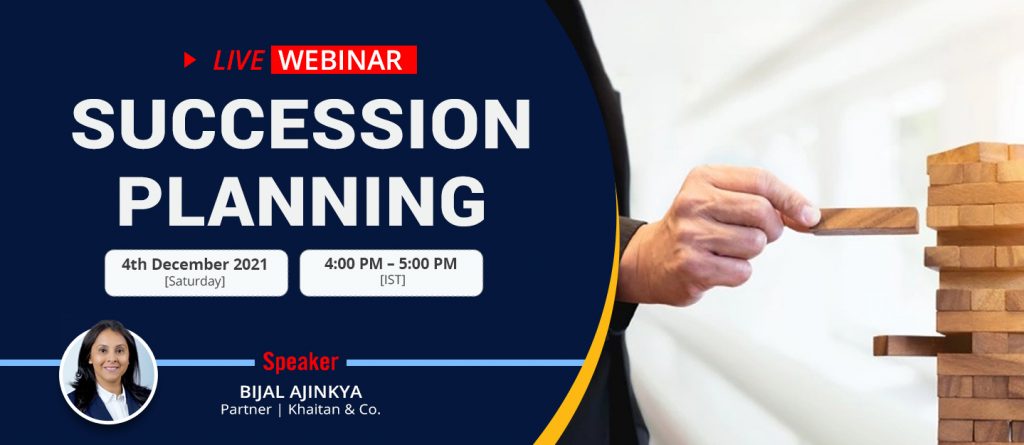 LIVE WEBINAR

SUCCESSION PLANNING

4th December 2021
[Saturday]

4:00 PM – 5:00 PM
[IST]

Speaker
BIJAL AJINKYA
Partner | Khaitan & Co.